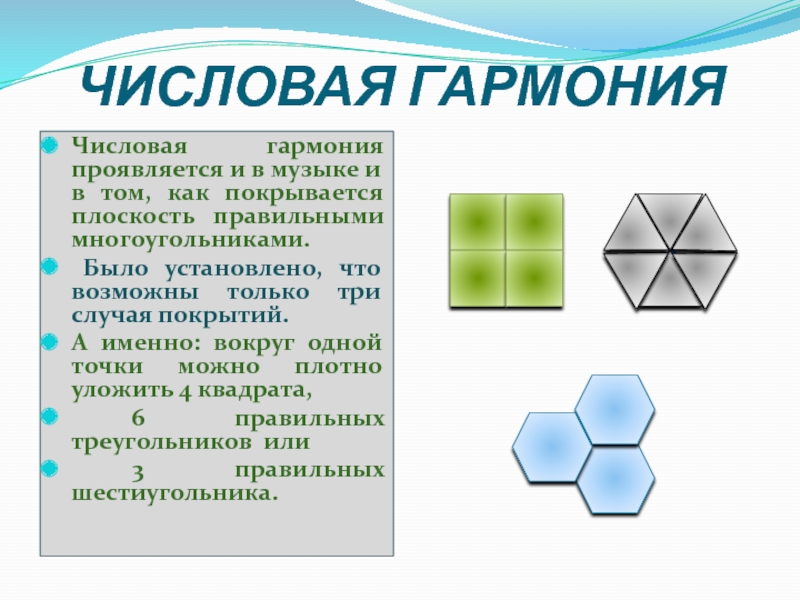 ЧИСЛОВАЯ ГАРМОНИЯ

Числовая гармония проявляется и в музыке и в том, как покрывается плоскость правильными многоугольниками.

Было установлено, что возможны только три случая покрытий.

А именно: вокруг одной точки можно плотно уложить 4 квадрата,

6 правильных треугольников или

3 правильных шестиугольника.